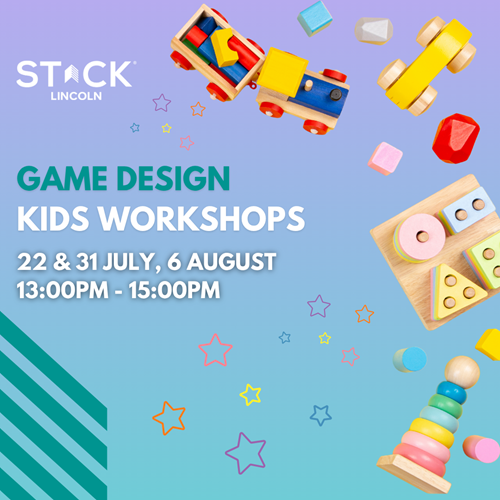 STACK
LINCOLN

GAME DESIGN
KIDS WORKSHOPS

22 & 31 JULY, 6 AUGUST
13:00PM - 15:00PM